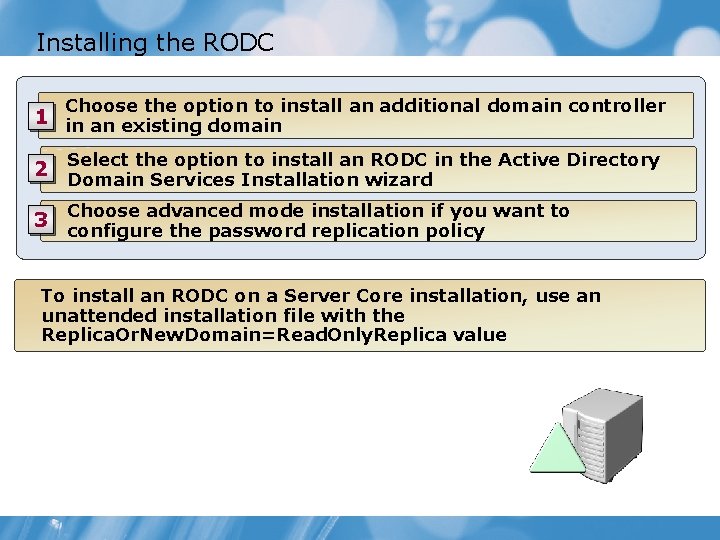 Installing the RODC

1 Choose the option to install an additional domain controller in an existing domain

2 Select the option to install an RODC in the Active Directory Domain Services Installation wizard

3 Choose advanced mode installation if you want to configure the password replication policy

To install an RODC on a Server Core installation, use an unattended installation file with the ReplicaOrNewDomain=ReadOnlyReplica value